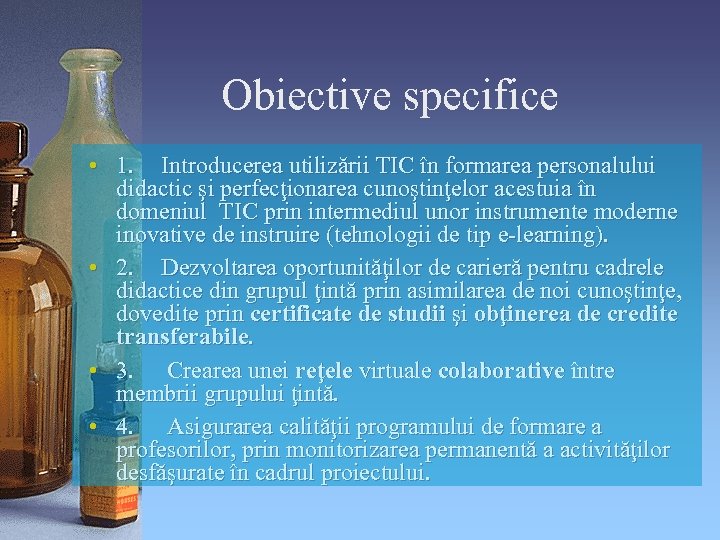 Obiective specifice

• 1. Introducerea utilizării TIC în formarea personalului didactic şi perfecţionarea cunoştinţelor acestuia în domeniul TIC prin intermediul unor instrumente moderne inovative de instruire (tehnologii de tip e-learning).

• 2. Dezvoltarea oportunităţilor de carieră pentru cadrele didactice din grupul ţintă prin asimilarea de noi cunoştinţe, dovedite prin certificate de studii şi obţinerea de credite transferabile.

• 3. Crearea unei reţele virtuale colaborative între membrii grupului ţintă.

• 4. Asigurarea calităţii programului de formare a profesorilor, prin monitorizarea permanentă a activităţilor desfăşurate în cadrul proiectului.